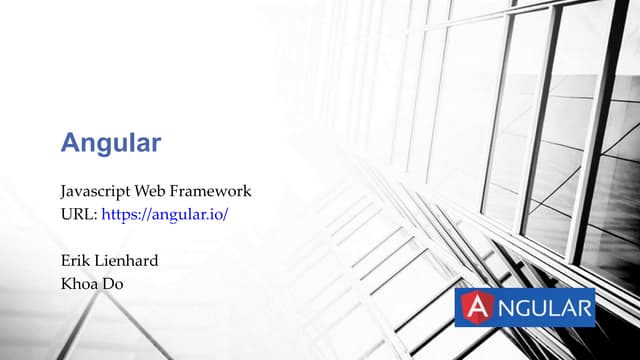 Angular

Javascript Web Framework
URL: https://angular.io/

Erik Lienhard
Khoa Do

ANGULAR